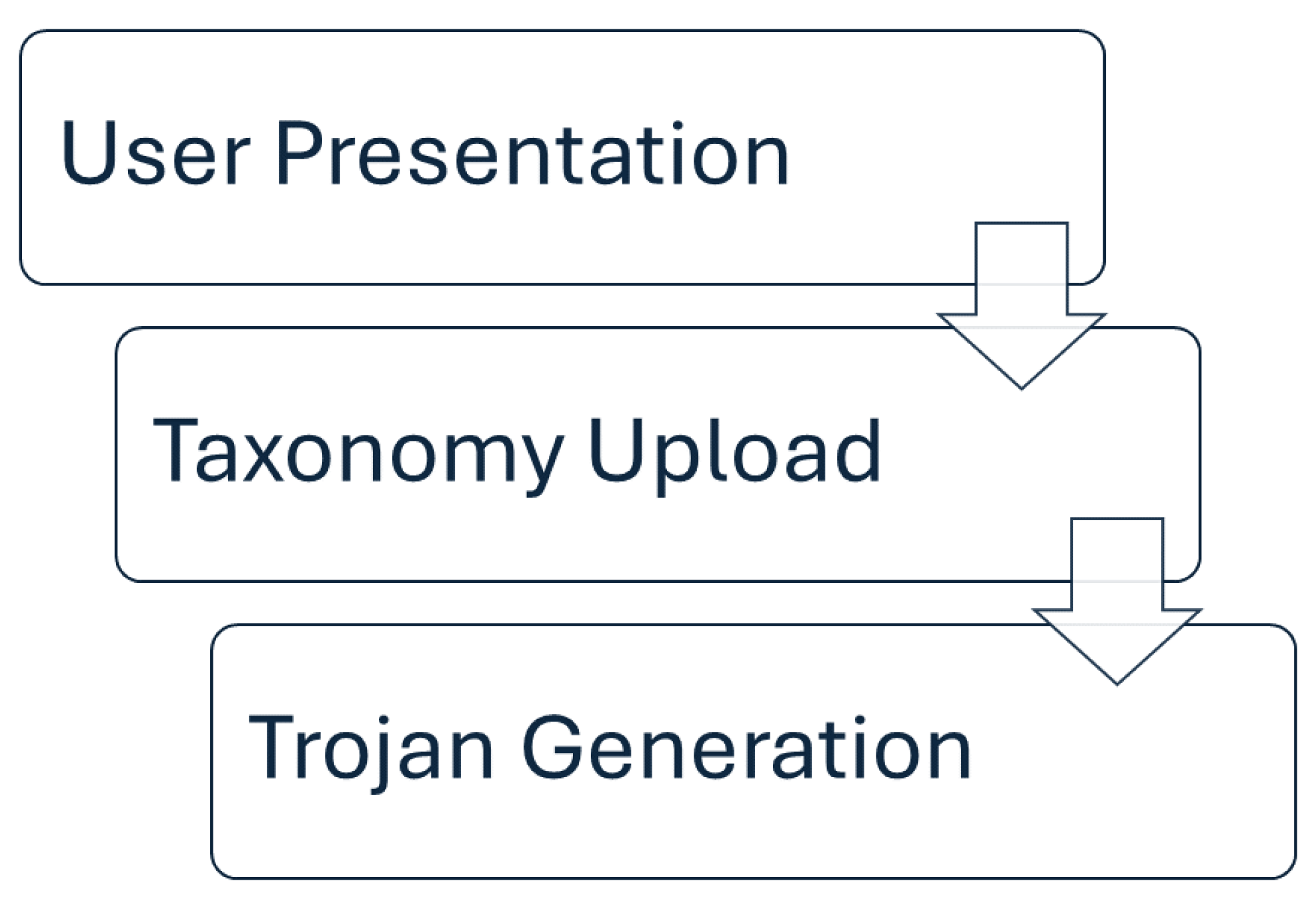 User Presentation

Taxonomy Upload

Trojan Generation